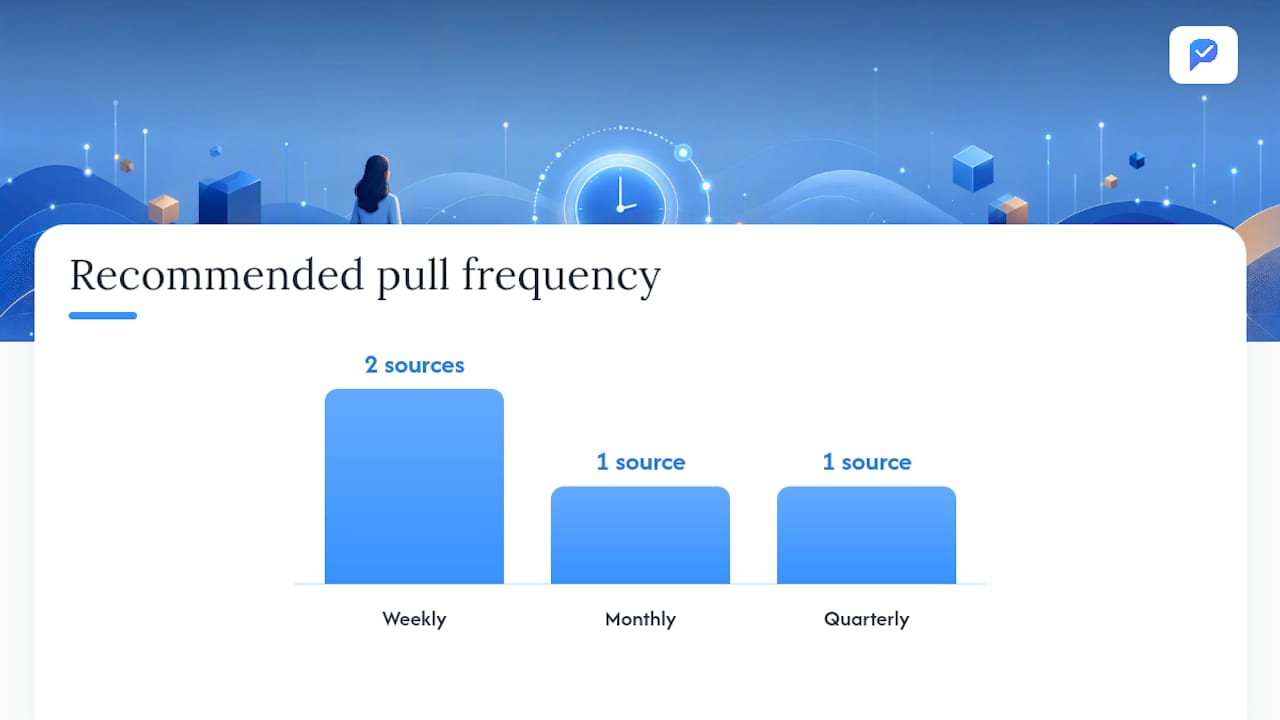 Recommended pull frequency

2 sources

1 source

1 source

Weekly

Monthly

Quarterly